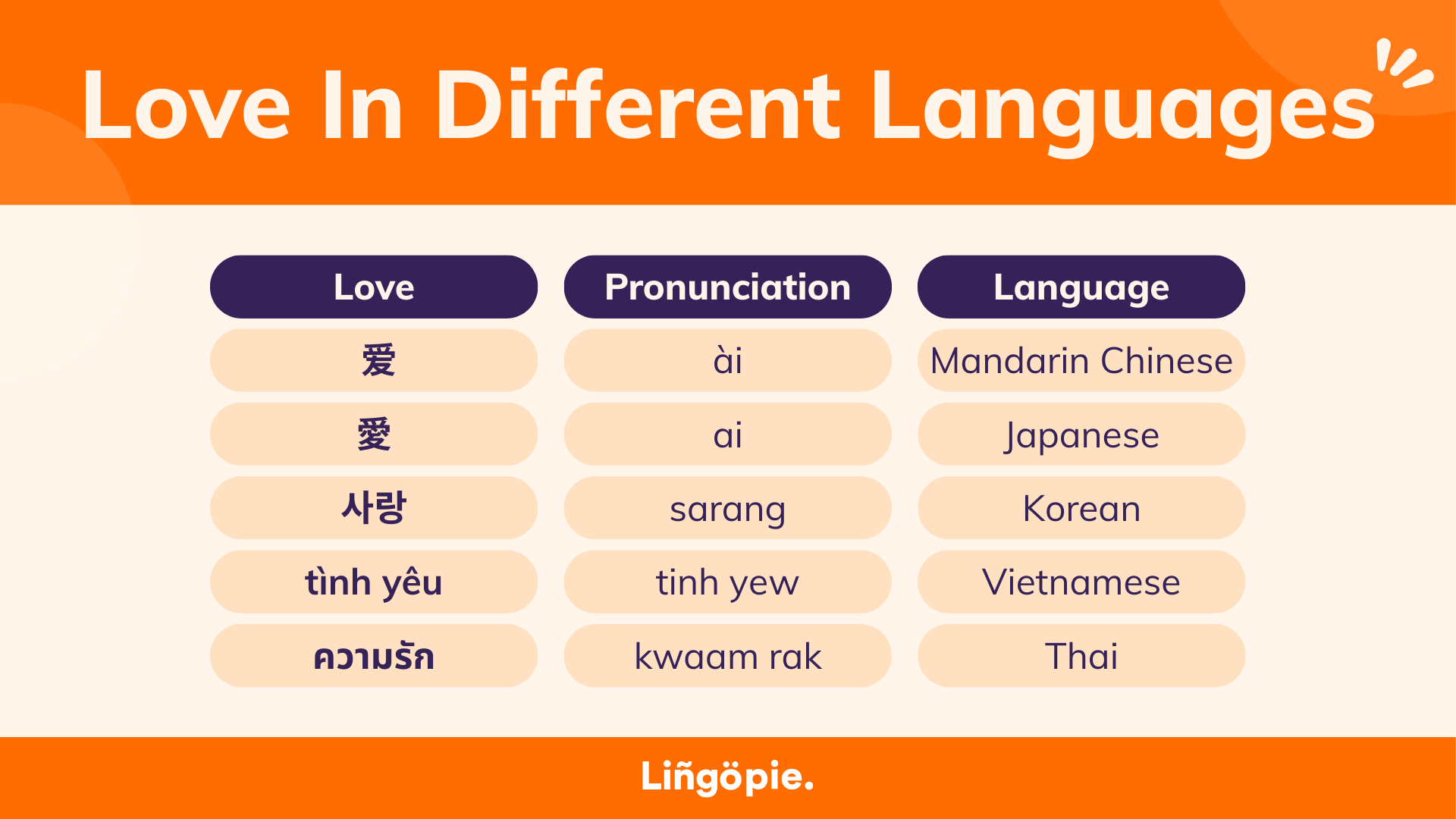 Love In Different Languages

| Love | Pronunciation | Language |
|---|---|---|
| 爱 | ài | Mandarin Chinese |
| 愛 | ai | Japanese |
| 사랑 | sarang | Korean |
| tình yêu | tinh yew | Vietnamese |
| ความรัก | kwaam rak | Thai |

Liñgöpie.